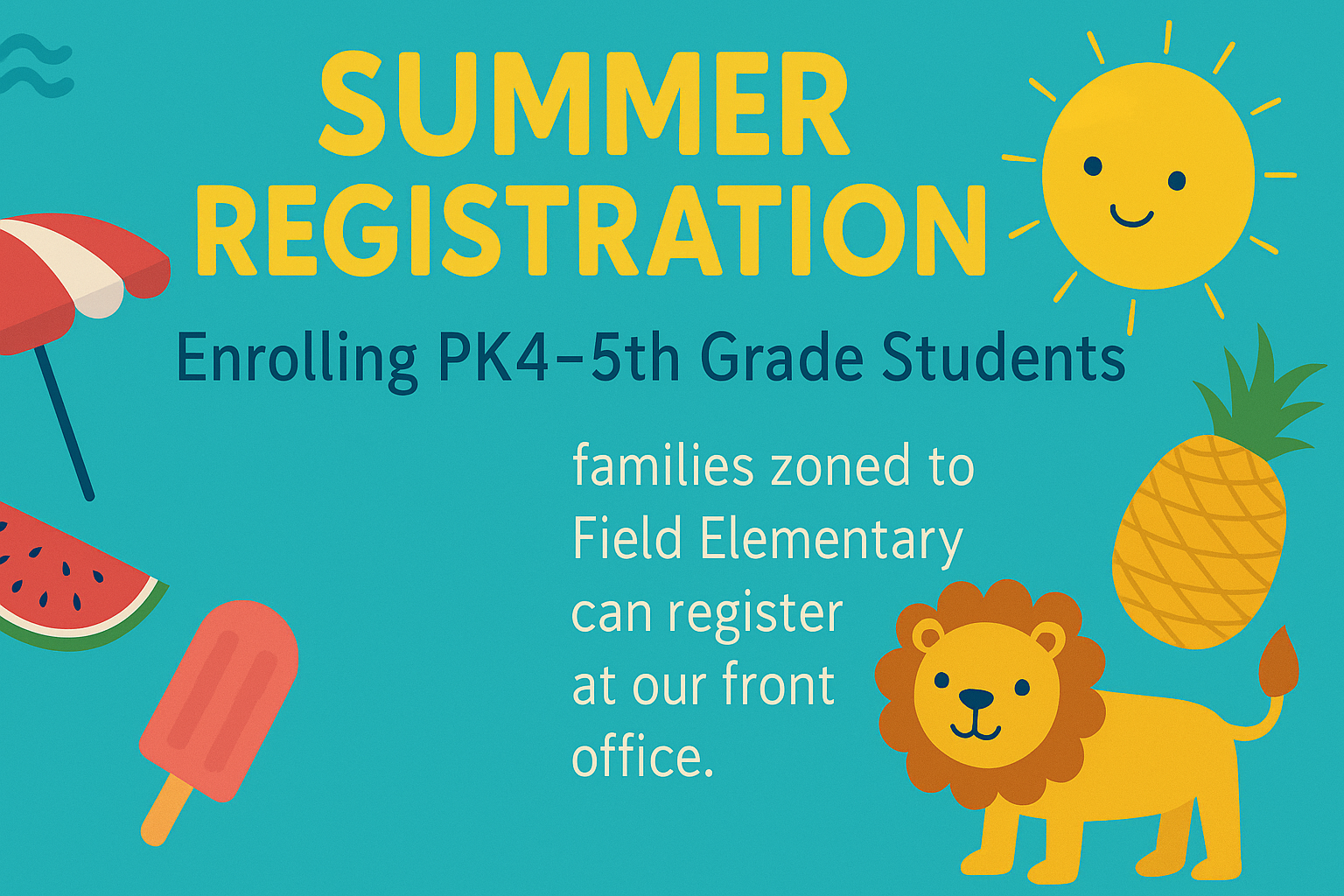 SUMMER REGISTRATION

Enrolling PK4–5th Grade Students

families zoned to Field Elementary can register at our front office.